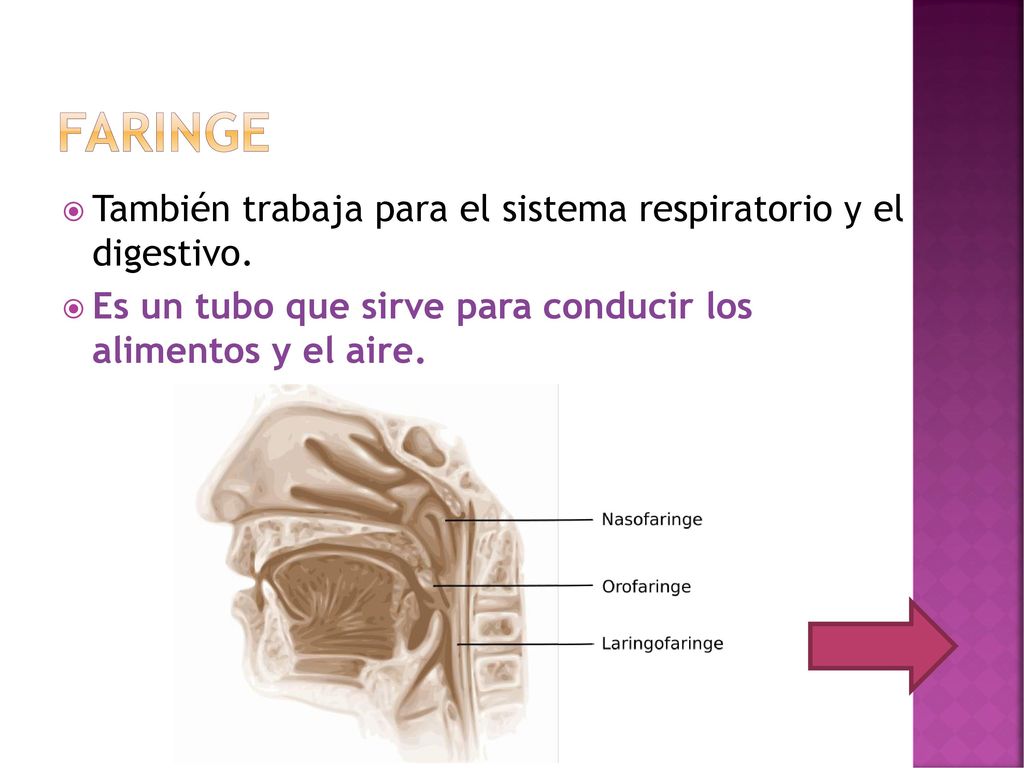 FARINGE

También trabaja para el sistema respiratorio y el digestivo.

Es un tubo que sirve para conducir los alimentos y el aire.

Nasofaringe

Orofaringe

Laringofaringe